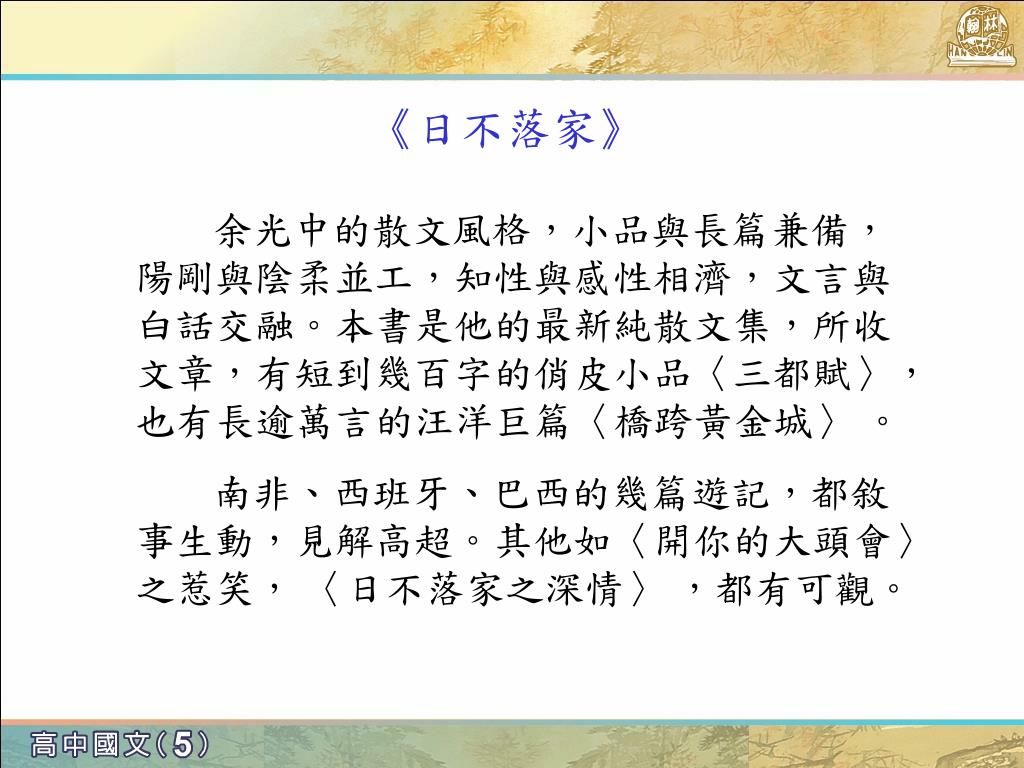 翰林
HAN LIN

《日不落家》

余光中的散文風格，小品與長篇兼備，陽剛與陰柔並工，知性與感性相濟，文言與白話交融。本書是他的最新純散文集，所收文章，有短到幾百字的俏皮小品〈三都賦〉，也有長逾萬言的汪洋巨篇〈橋跨黃金城〉。

南非、西班牙、巴西的幾篇遊記，都敘事生動，見解高超。其他如〈開你的大頭會〉之惹笑，〈日不落家之深情〉，都有可觀。

高中國文(5)